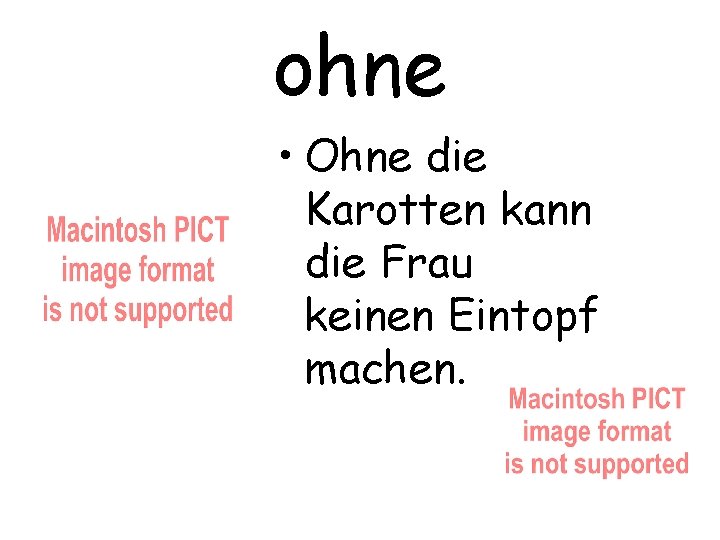 ohne

Macintosh PICT image format is not supported

• Ohne die Karotten kann die Frau keinen Eintopf machen.

Macintosh PICT image format is not supported